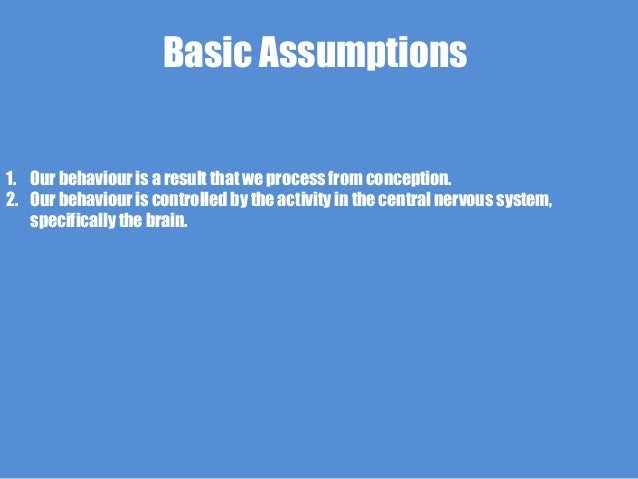 Basic Assumptions

1. Our behaviour is a result that we process from conception.
2. Our behaviour is controlled by the activity in the central nervous system, specifically the brain.